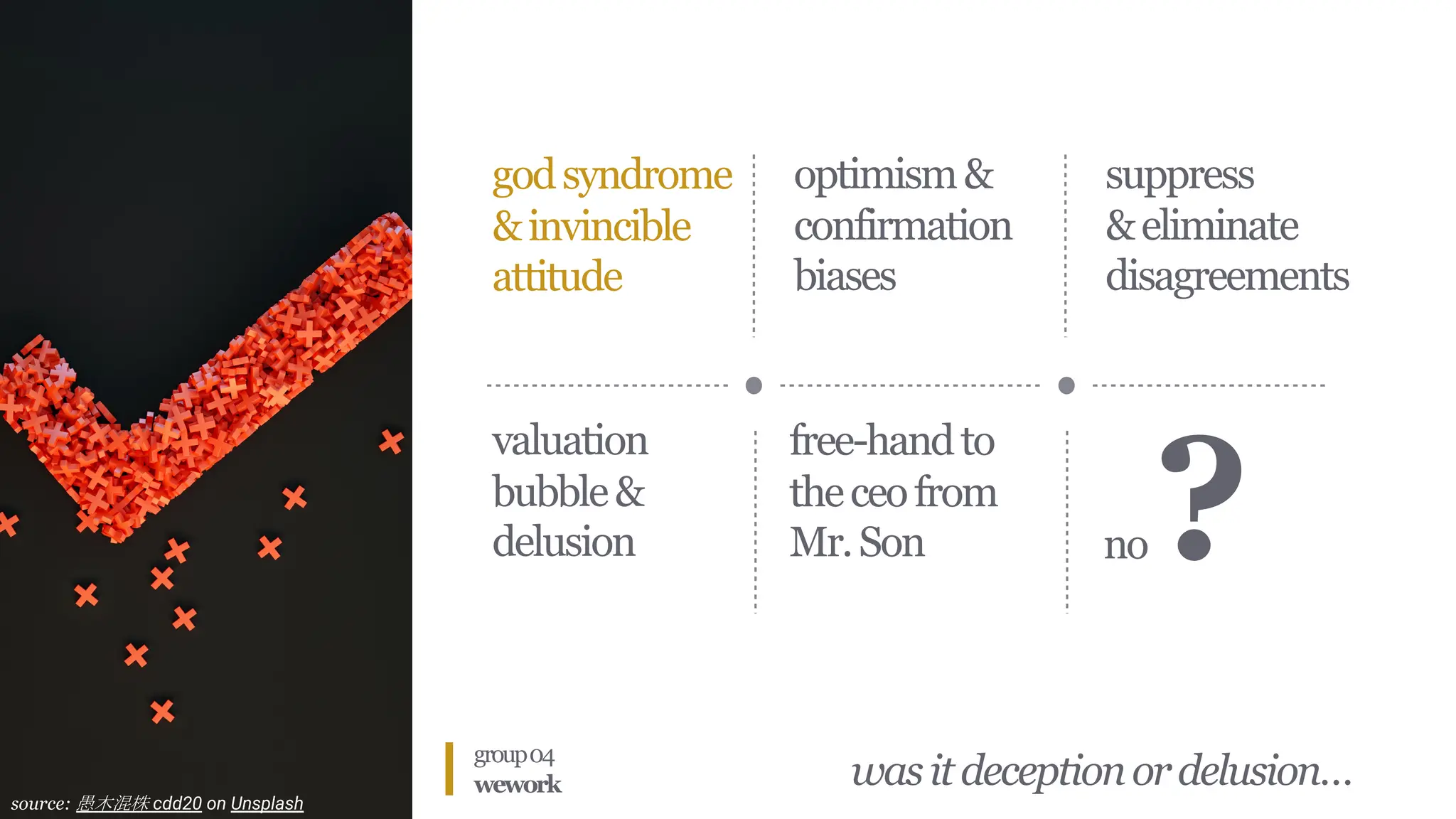 god syndrome & invincible attitude

optimism & confirmation biases

suppress & eliminate disagreements

valuation bubble & delusion

free-hand to the ceo from Mr. Son

no ?

source: 愚木混株 cdd20 on Unsplash

group 04
wework

was it deception or delusion...